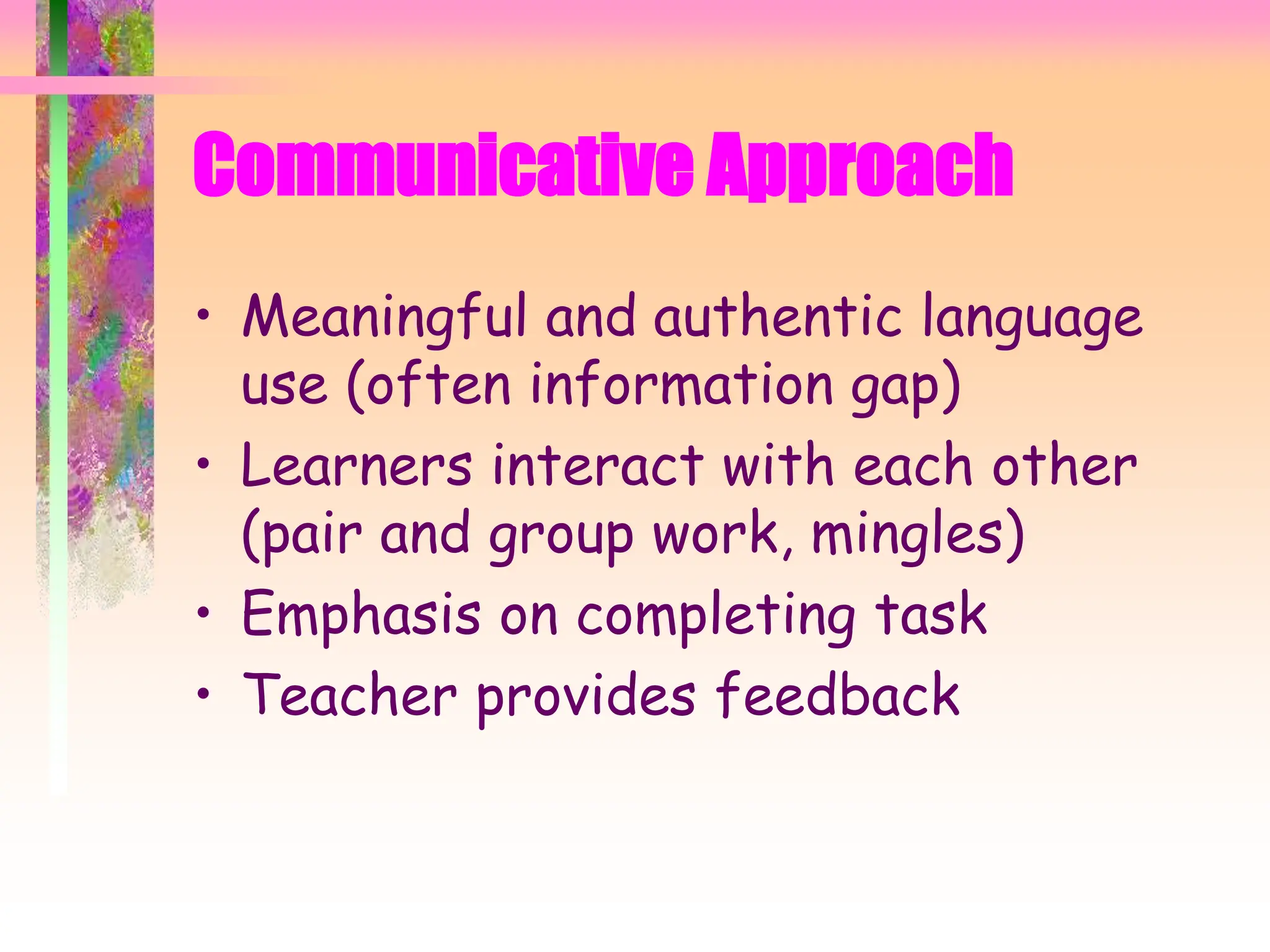 Communicative Approach

• Meaningful and authentic language use (often information gap)
• Learners interact with each other (pair and group work, mingles)
• Emphasis on completing task
• Teacher provides feedback